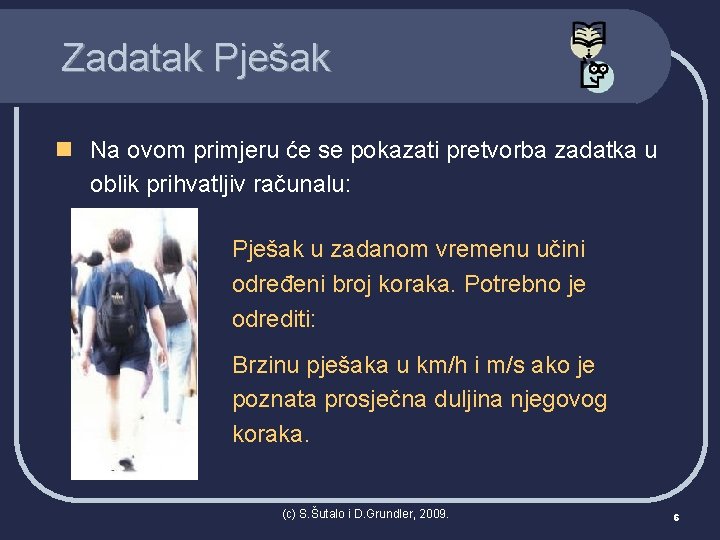 Zadatak Pješak

Na ovom primjeru će se pokazati pretvorba zadatka u oblik prihvatljiv računalu:

Pješak u zadanom vremenu učini određeni broj koraka. Potrebno je odrediti:

Brzinu pješaka u km/h i m/s ako je poznata prosječna duljina njegovog koraka.

(c) S.Šutalo i D.Grundler, 2009.

6